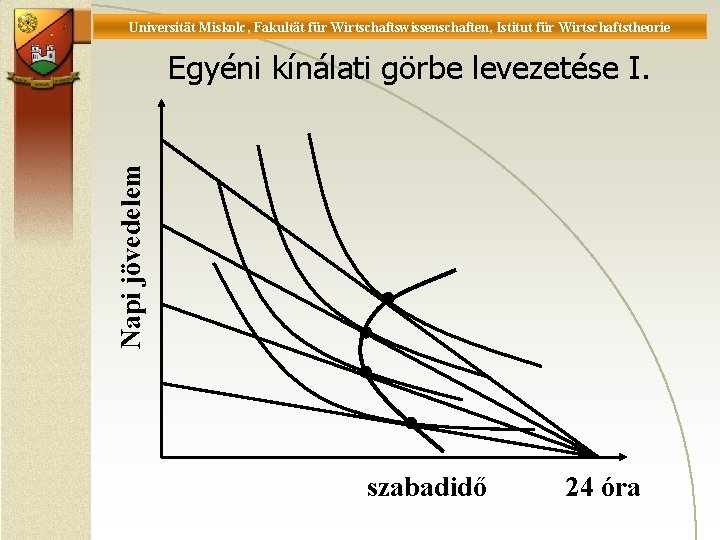 Universität Miskolc, Fakultät für Wirtschaftswissenschaften, Istitut für Wirtschaftstheorie

Egyéni kínálati görbe levezetése I.

Napi jövedelem

szabadidő

24 óra